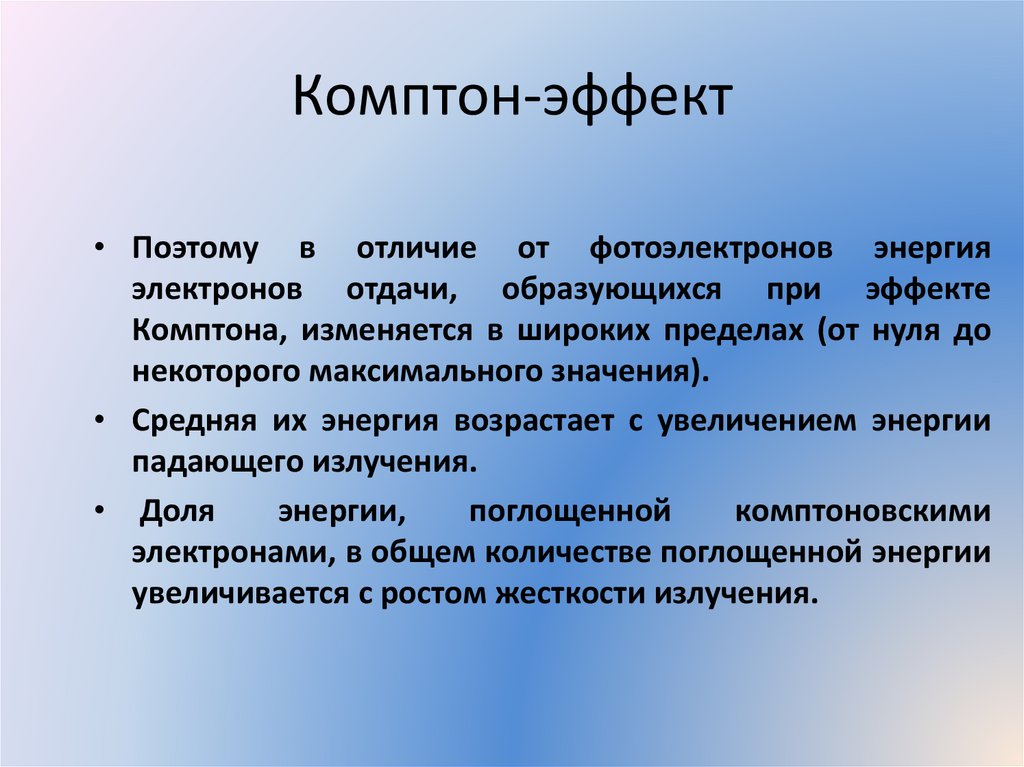 Комптон-эффект

• Поэтому в отличие от фотоэлектронов энергия электронов отдачи, образующихся при эффекте Комптона, изменяется в широких пределах (от нуля до некоторого максимального значения).

• Средняя их энергия возрастает с увеличением энергии падающего излучения.

• Доля энергии, поглощенной комптоновскими электронами, в общем количестве поглощенной энергии увеличивается с ростом жесткости излучения.